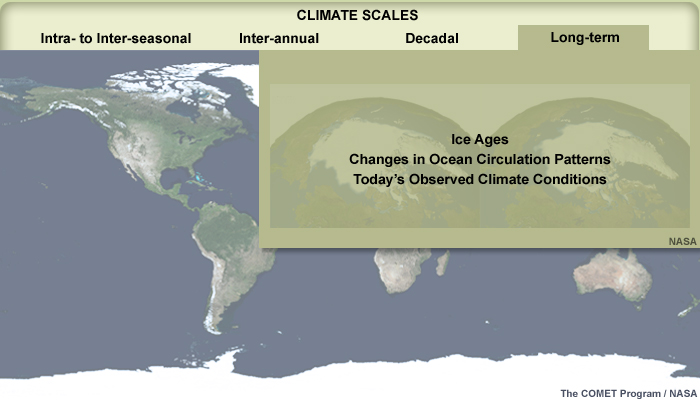 CLIMATE SCALES

Intra- to Inter-seasonal

Inter-annual

Decadal

Long-term

Ice Ages
Changes in Ocean Circulation Patterns
Today's Observed Climate Conditions

NASA

The COMET Program / NASA